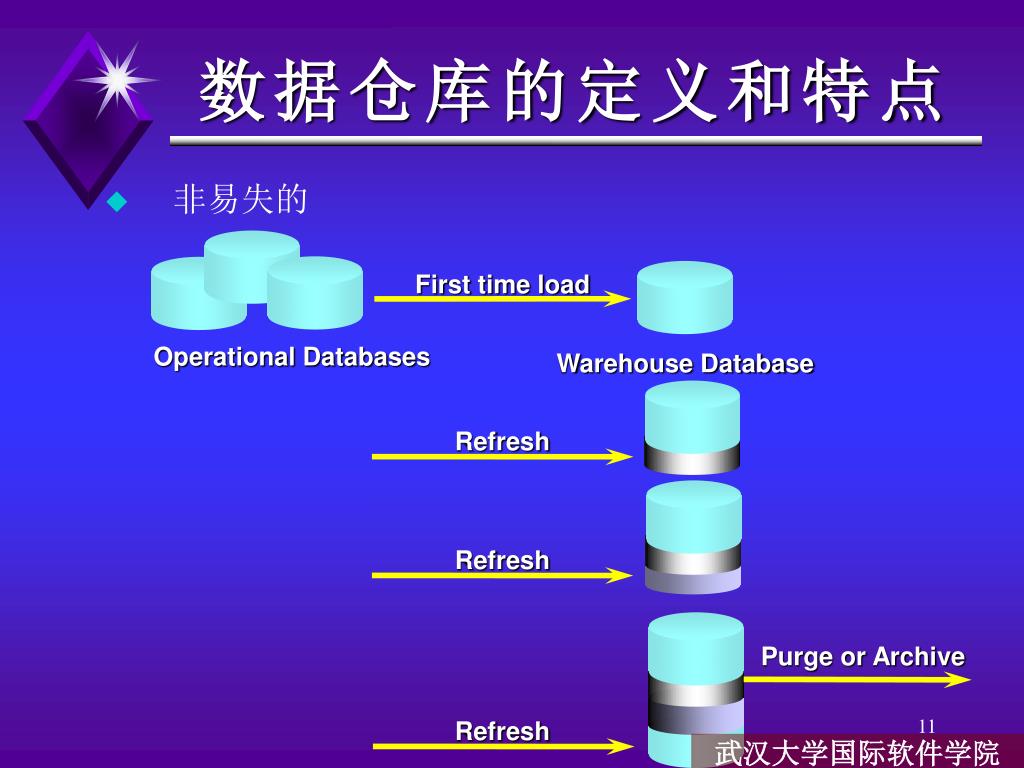 数据仓库的定义和特点

非易失的

First time load

Operational Databases

Warehouse Database

Refresh

Refresh

Purge or Archive

Refresh

11

武汉大学国际软件学院